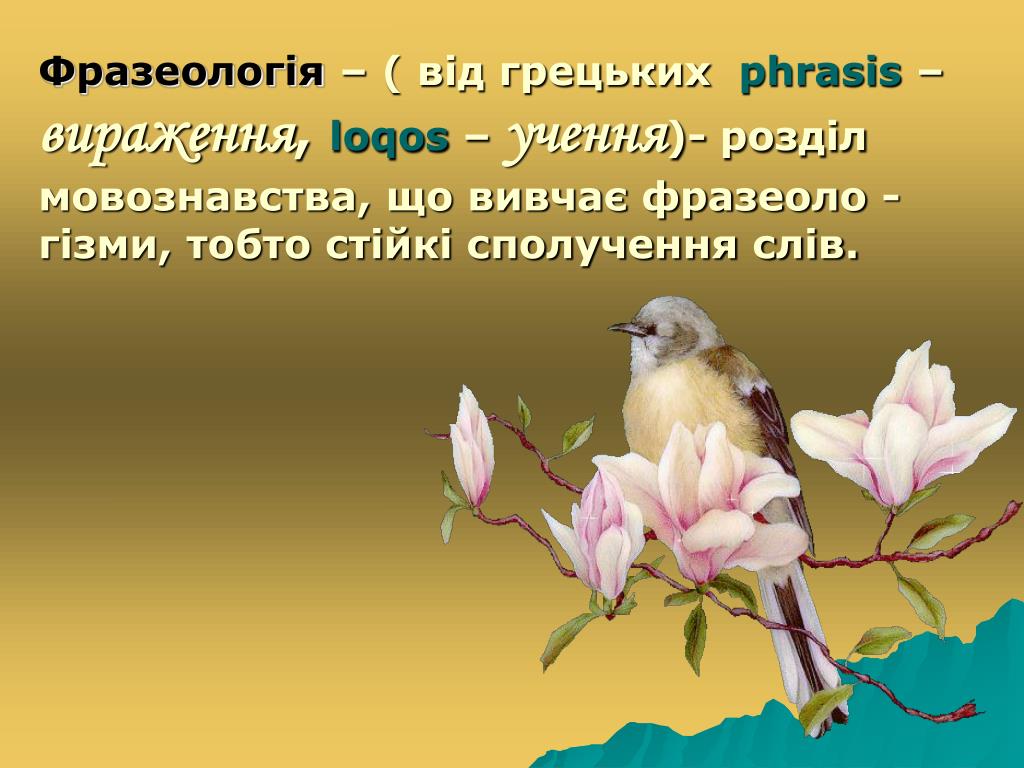 Фразеологія – ( від грецьких phrasis – вираження, loqos – учення)- розділ мовознавства, що вивчає фразеоло - гізми, тобто стійкі сполучення слів.